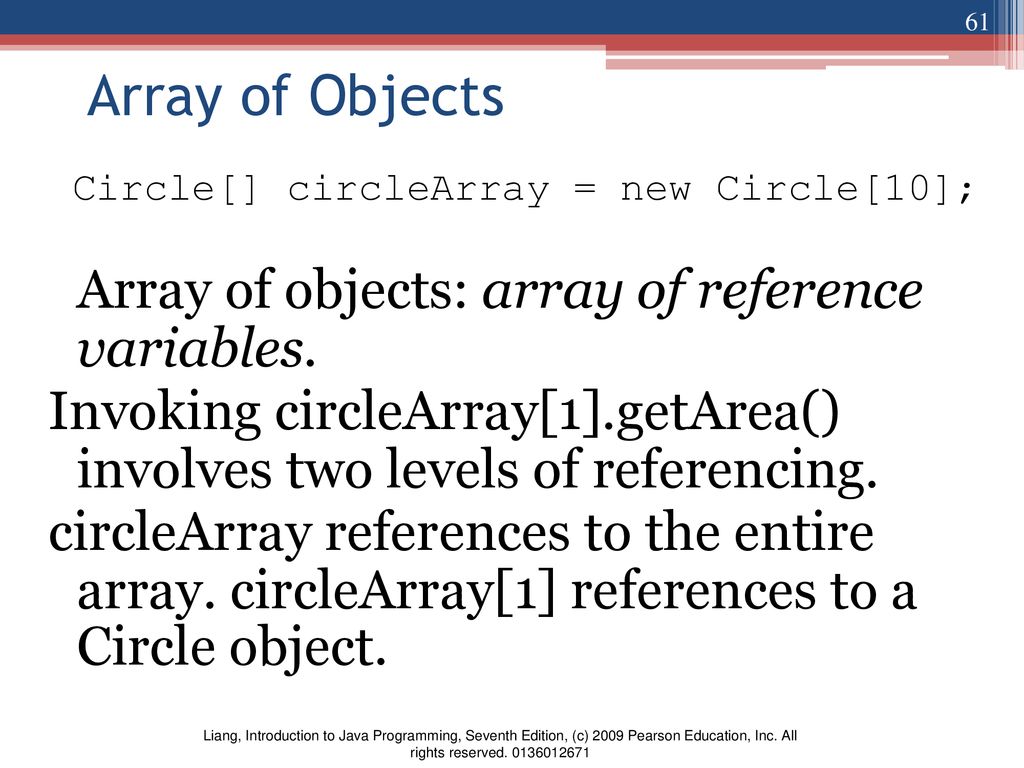 61

Array of Objects

Circle[] circleArray = new Circle[10];

Array of objects: array of reference variables.

Invoking circleArray[1].getArea() involves two levels of referencing.

circleArray references to the entire array. circleArray[1] references to a Circle object.

Liang, Introduction to Java Programming, Seventh Edition, (c) 2009 Pearson Education, Inc. All rights reserved. 0136012671